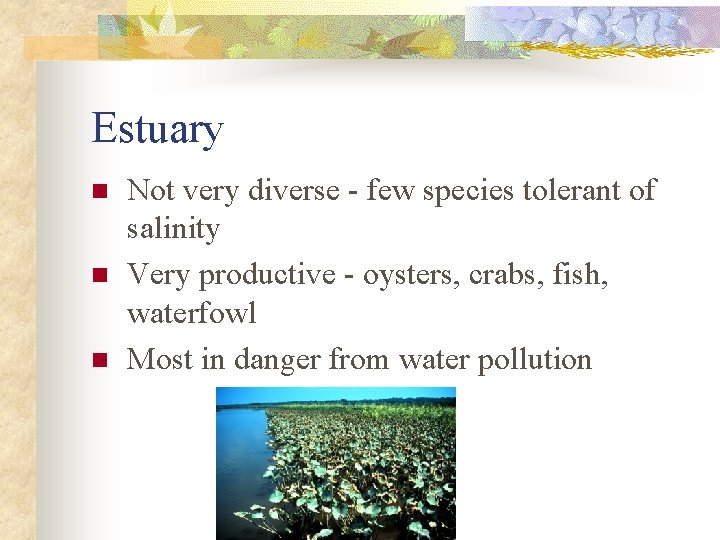 Estuary

- Not very diverse - few species tolerant of salinity
- Very productive - oysters, crabs, fish, waterfowl
- Most in danger from water pollution